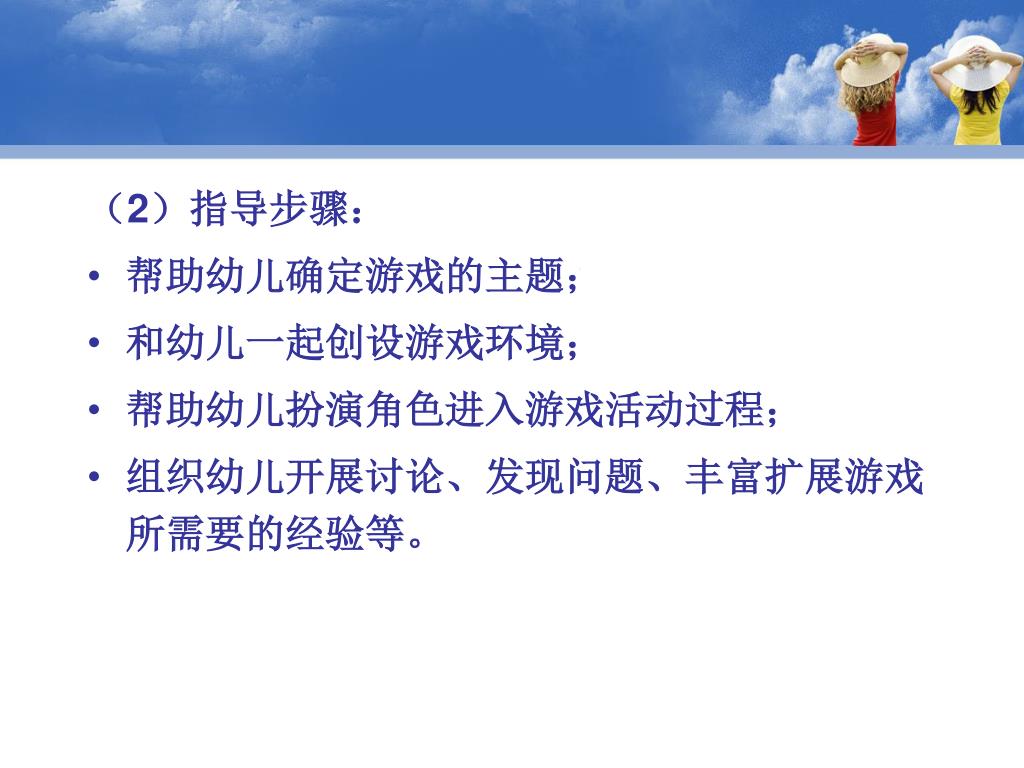 （2）指导步骤：

• 帮助幼儿确定游戏的主题；

• 和幼儿一起创设游戏环境；

• 帮助幼儿扮演角色进入游戏活动过程；

• 组织幼儿开展讨论、发现问题、丰富扩展游戏所需要的经验等。